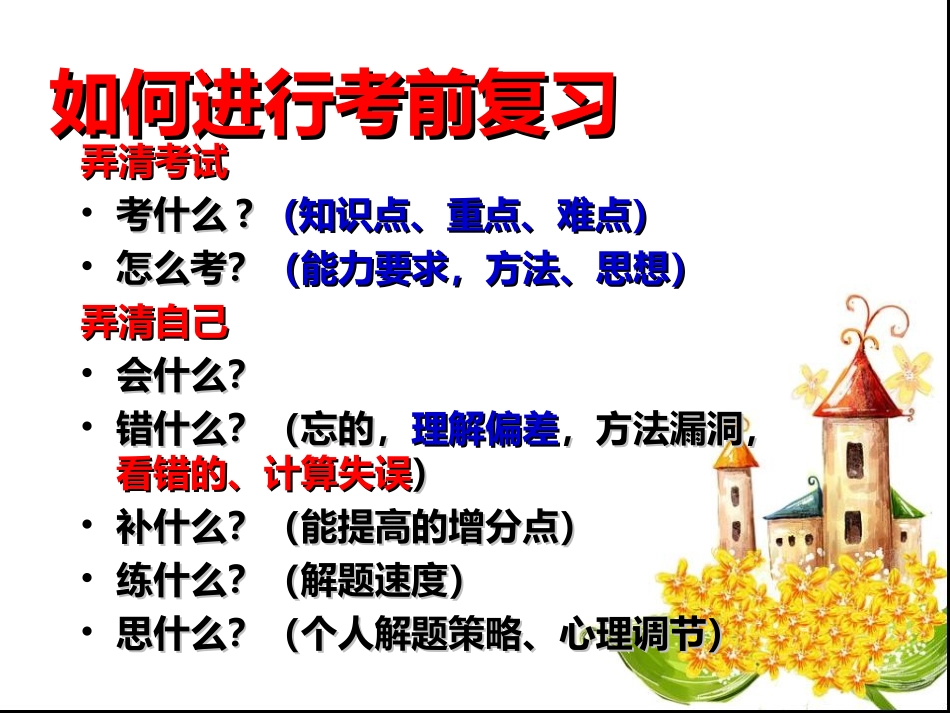 如何进行考前复习

弄清考试

• 考什么？（知识点、重点、难点）

• 怎么考？（能力要求，方法、思想）

弄清自己

• 会什么？

• 错什么？（忘的，理解偏差，方法漏洞，看错的、计算失误）

• 补什么？（能提高的增分点）

• 练什么？（解题速度）

• 思什么？（个人解题策略、心理调节）